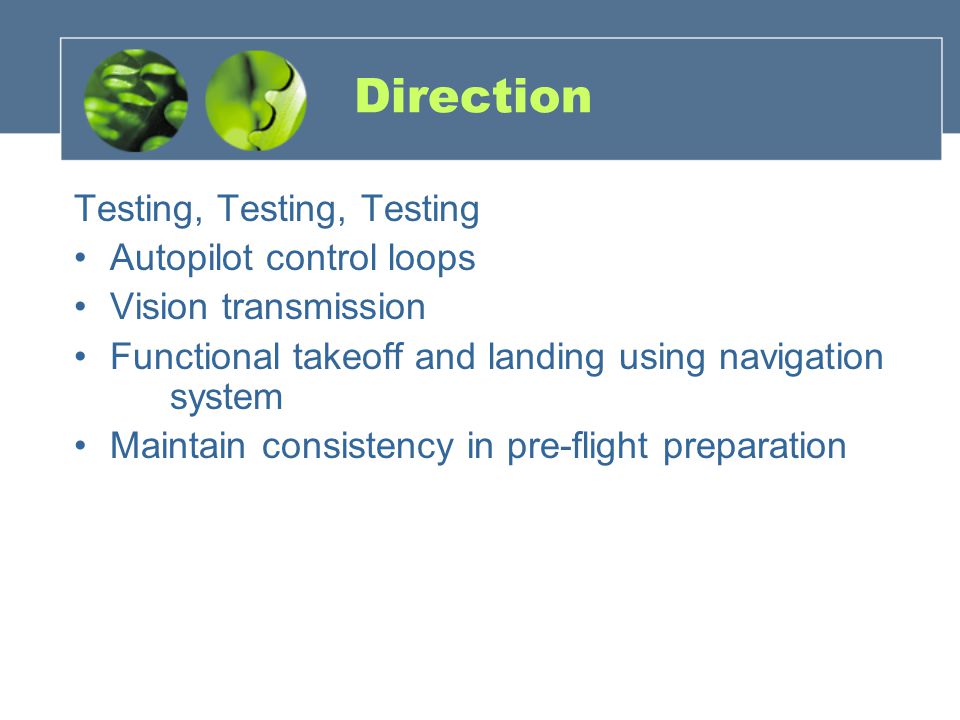 Direction

Testing, Testing, Testing

• Autopilot control loops
• Vision transmission
• Functional takeoff and landing using navigation system
• Maintain consistency in pre-flight preparation